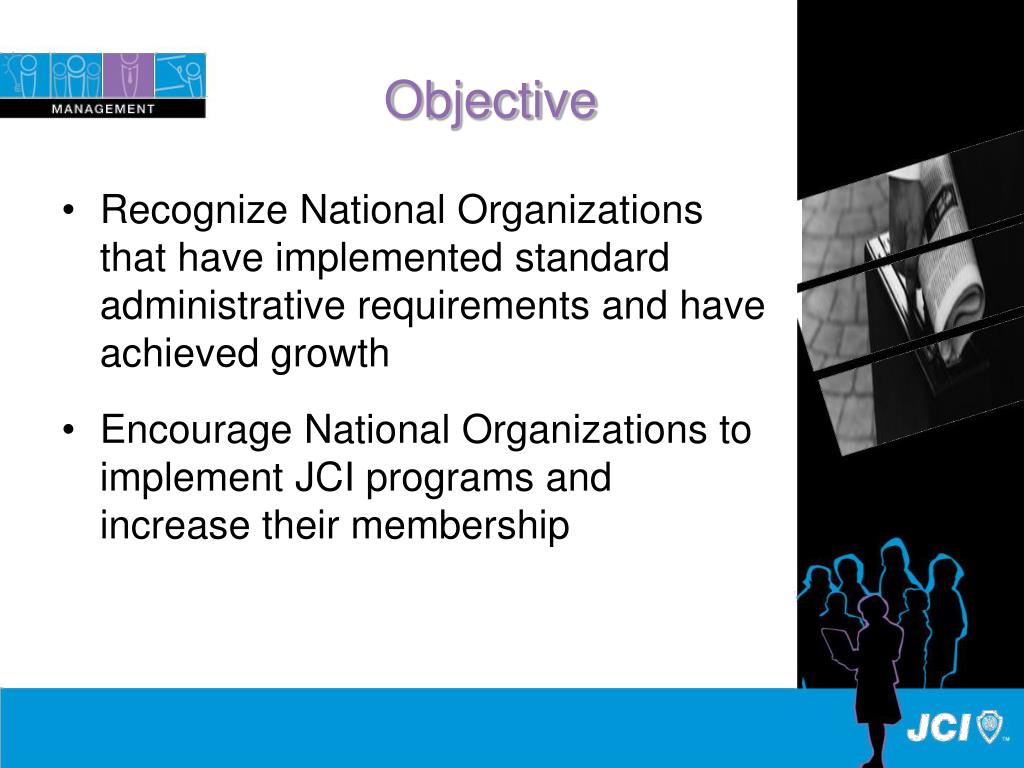 MANAGEMENT

Objective

• Recognize National Organizations that have implemented standard administrative requirements and have achieved growth

• Encourage National Organizations to implement JCI programs and increase their membership

JCI